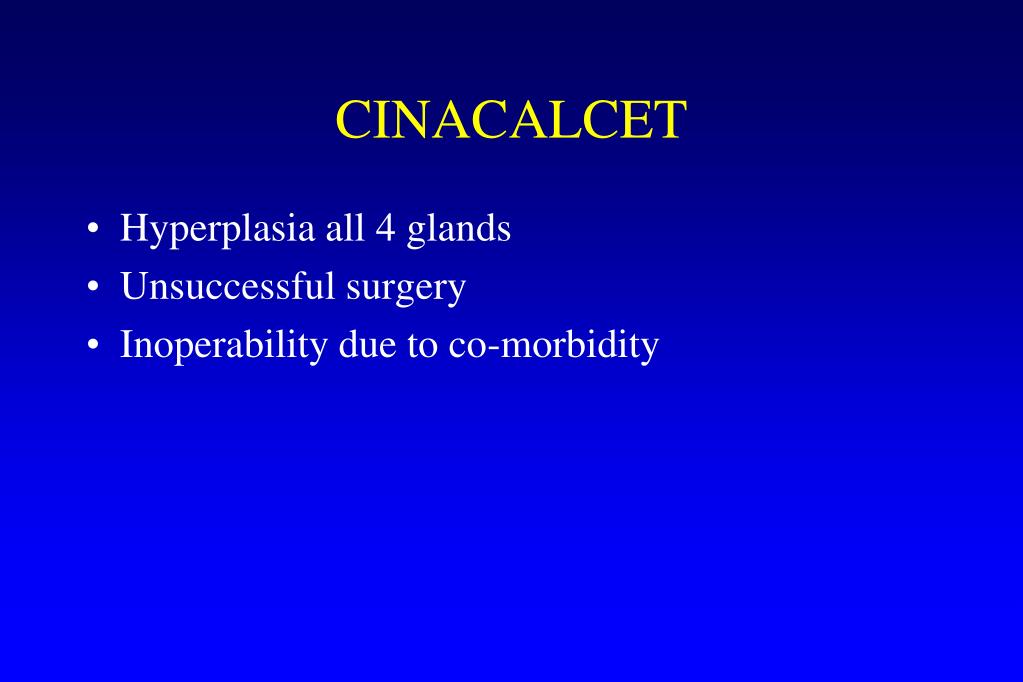 CINACALCET

• Hyperplasia all 4 glands
• Unsuccessful surgery
• Inoperability due to co-morbidity